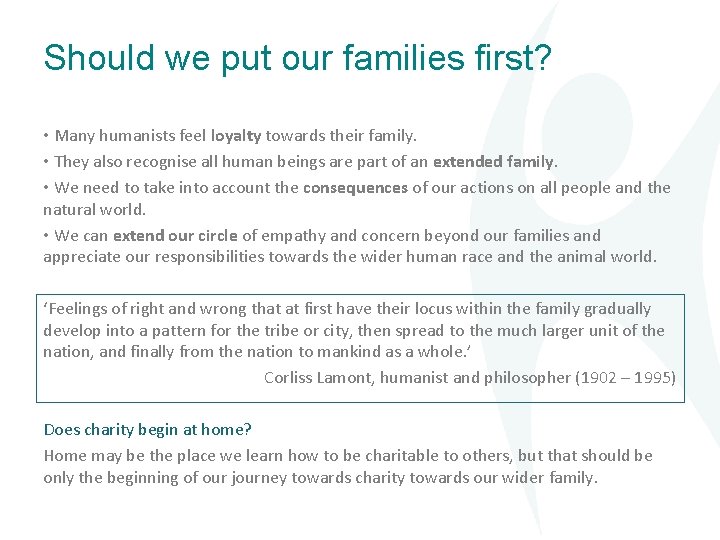 Should we put our families first?

• Many humanists feel loyalty towards their family.

• They also recognise all human beings are part of an extended family.

• We need to take into account the consequences of our actions on all people and the natural world.

• We can extend our circle of empathy and concern beyond our families and appreciate our responsibilities towards the wider human race and the animal world.

‘Feelings of right and wrong that at first have their locus within the family gradually develop into a pattern for the tribe or city, then spread to the much larger unit of the nation, and finally from the nation to mankind as a whole.’

Corliss Lamont, humanist and philosopher (1902 – 1995)

Does charity begin at home?

Home may be the place we learn how to be charitable to others, but that should be only the beginning of our journey towards charity towards our wider family.